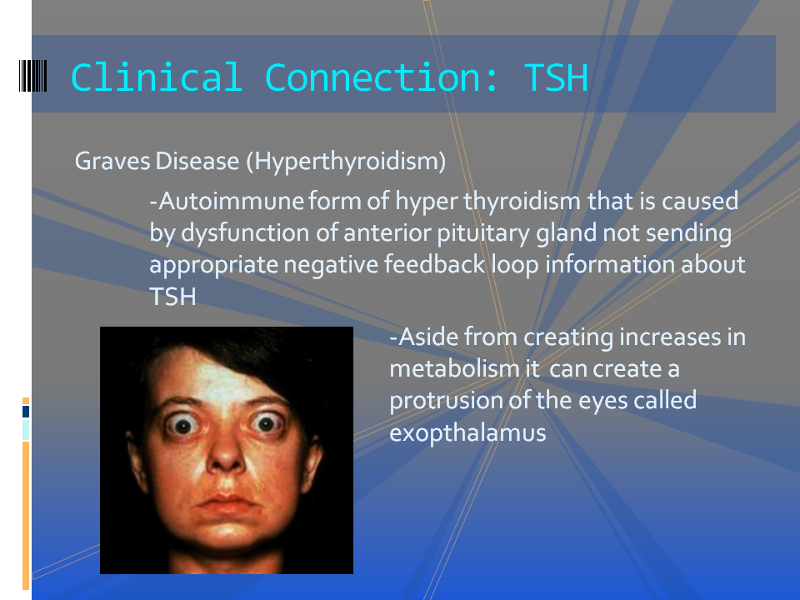 Clinical Connection: TSH

Graves Disease (Hyperthyroidism)

-Autoimmune form of hyper thyroidism that is caused by dysfunction of anterior pituitary gland not sending appropriate negative feedback loop information about TSH

-Aside from creating increases in metabolism it can create a protrusion of the eyes called exopthalamus